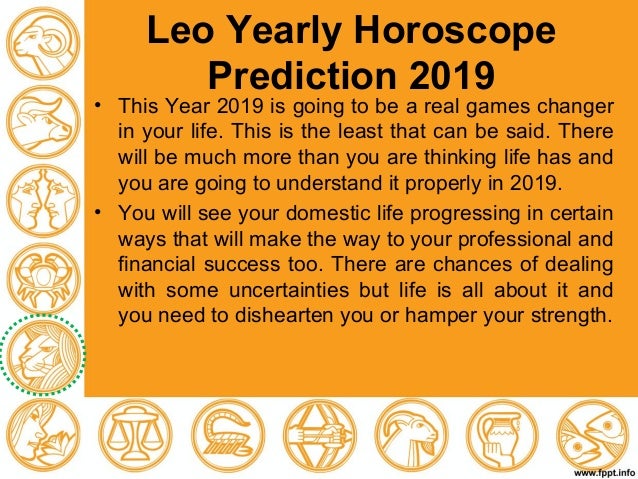 Leo Yearly Horoscope Prediction 2019

• This Year 2019 is going to be a real games changer in your life. This is the least that can be said. There will be much more than you are thinking life has and you are going to understand it properly in 2019.

• You will see your domestic life progressing in certain ways that will make the way to your professional and financial success too. There are chances of dealing with some uncertainties but life is all about it and you need to dishearten you or hamper your strength.

www.fppt.info